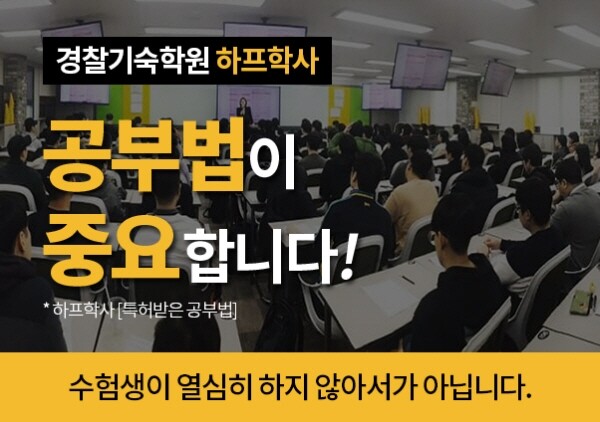 경찰기숙학원 하프학사

공부법이
중요합니다!

* 하프학사 [특허받은 공부법]

수험생이 열심히 하지 않아서가 아닙니다.